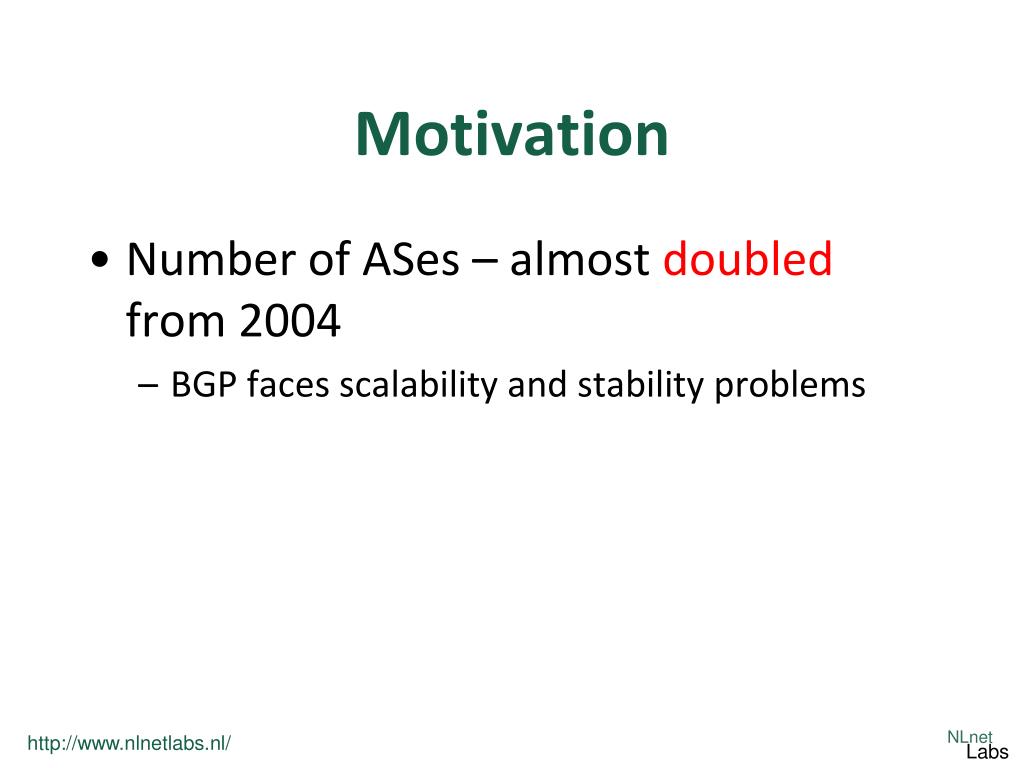 Motivation

• Number of ASes – almost doubled from 2004

– BGP faces scalability and stability problems

http://www.nlnetlabs.nl/

NLnet
Labs